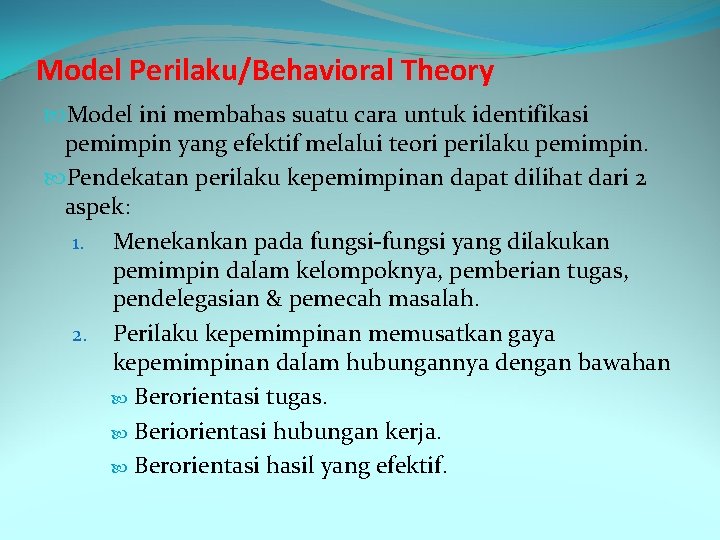 Model Perilaku/Behavioral Theory

Model ini membahas suatu cara untuk identifikasi pemimpin yang efektif melalui teori perilaku pemimpin.

Pendekatan perilaku kepemimpinan dapat dilihat dari 2 aspek:

1. Menekankan pada fungsi-fungsi yang dilakukan pemimpin dalam kelompoknya, pemberian tugas, pendelegasian & pemecah masalah.
2. Perilaku kepemimpinan memusatkan gaya kepemimpinan dalam hubungannya dengan bawahan

Berorientasi tugas.

Beriorientasi hubungan kerja.

Berorientasi hasil yang efektif.